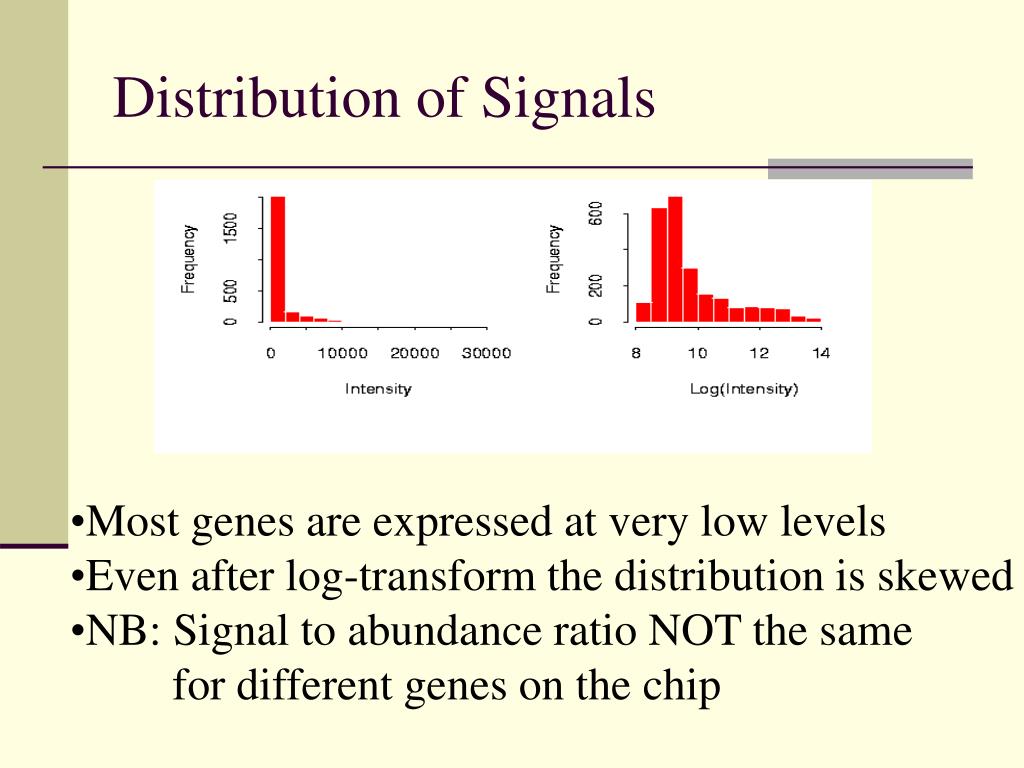 Distribution of Signals

Frequency
0 500 1500
0 10000 20000 30000
Intensity

Frequency
0 200 600
8 10 12 14
Log(Intensity)

•Most genes are expressed at very low levels
•Even after log-transform the distribution is skewed
•NB: Signal to abundance ratio NOT the same for different genes on the chip